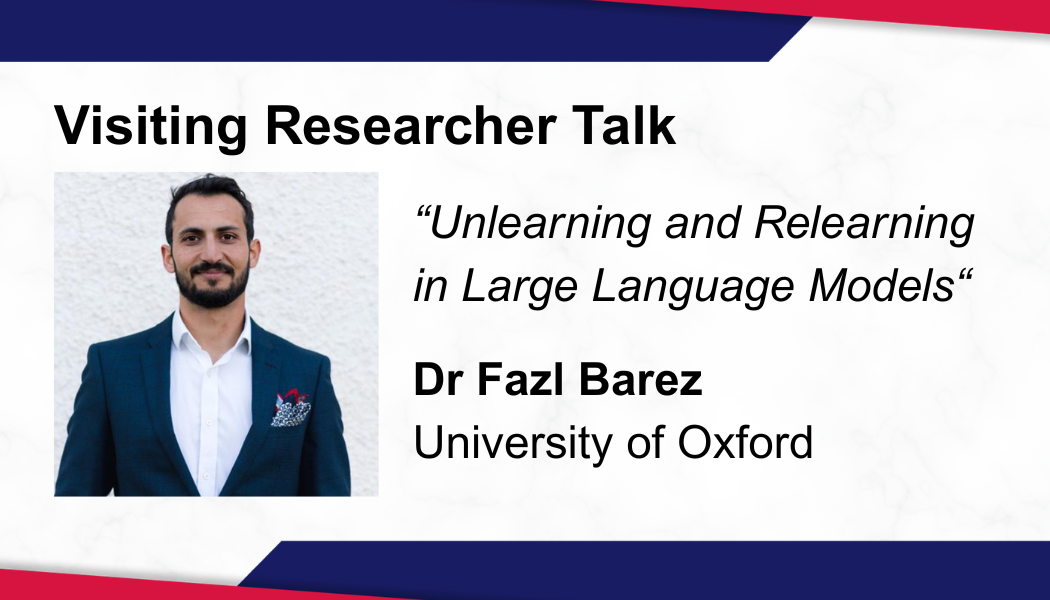 Visiting Researcher Talk

“Unlearning and Relearning in Large Language Models“

Dr Fazl Barez
University of Oxford